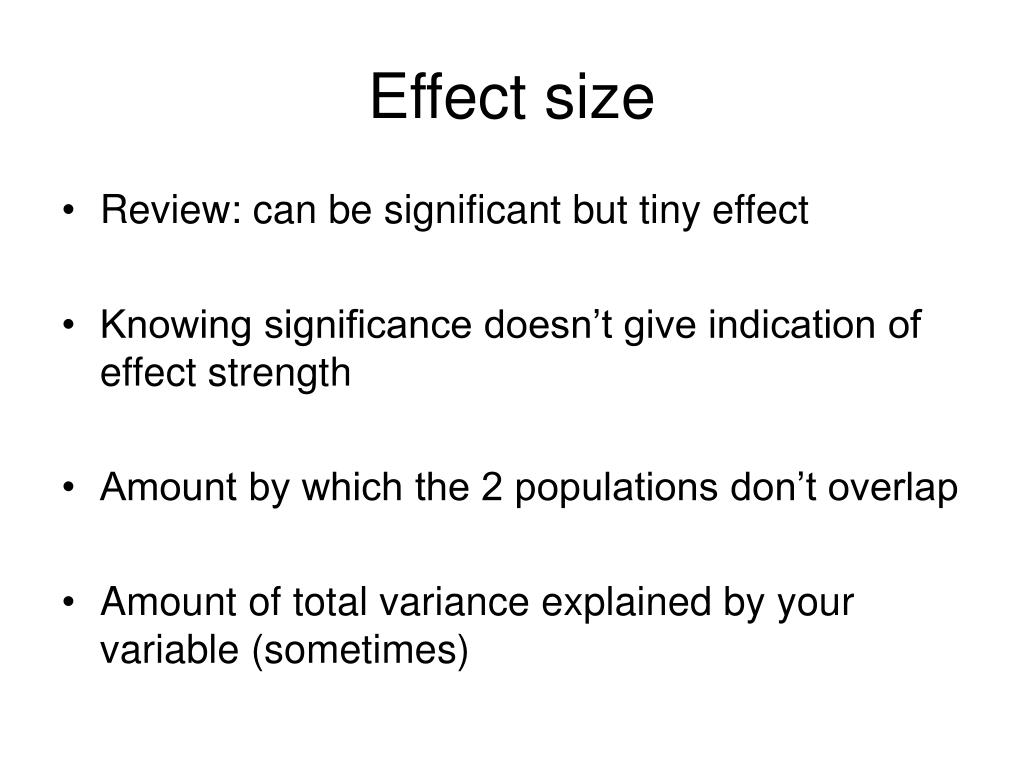 Effect size

• Review: can be significant but tiny effect

• Knowing significance doesn’t give indication of effect strength

• Amount by which the 2 populations don’t overlap

• Amount of total variance explained by your variable (sometimes)